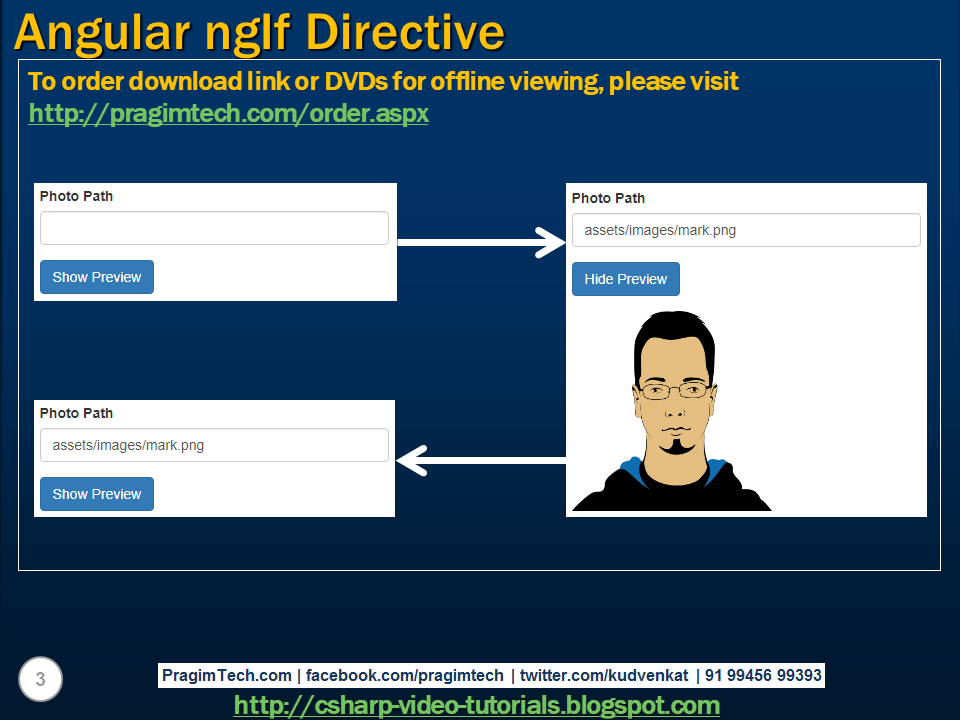 Angular ngIf Directive

To order download link or DVDs for offline viewing, please visit http://pragimtech.com/order.aspx

Photo Path

Show Preview

Photo Path

assets/images/mark.png

Hide Preview

Photo Path

assets/images/mark.png

Show Preview

3

PragimTech.com | facebook.com/pragimtech | twitter.com/kudvenkat | 91 99456 99393

http://csharp-video-tutorials.blogspot.com